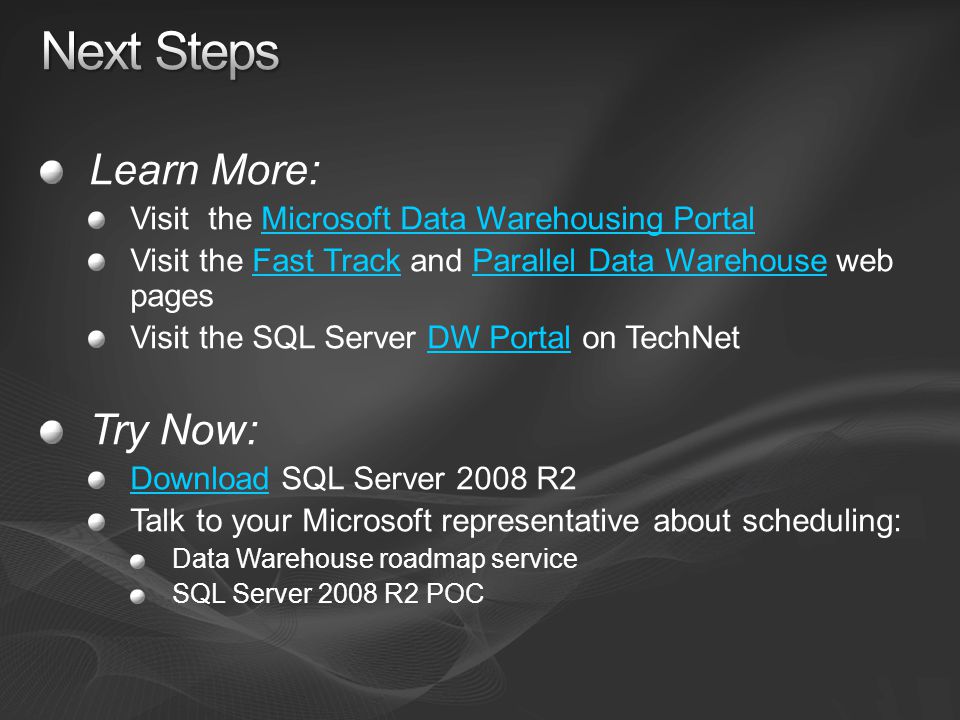 Next Steps

Learn More:
Visit the Microsoft Data Warehousing Portal
Visit the Fast Track and Parallel Data Warehouse web pages
Visit the SQL Server DW Portal on TechNet

Try Now:
Download SQL Server 2008 R2
Talk to your Microsoft representative about scheduling:
Data Warehouse roadmap service
SQL Server 2008 R2 POC